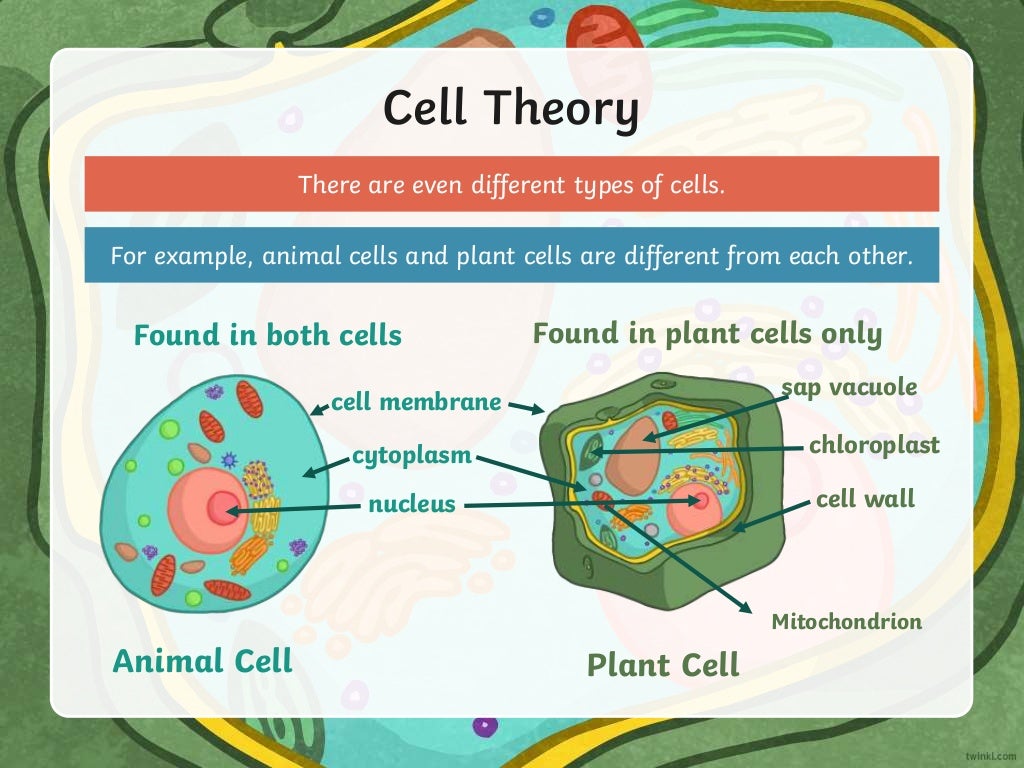 Cell Theory

There are even different types of cells.

For example, animal cells and plant cells are different from each other.

Found in both cells

Found in plant cells only

cell membrane

cytoplasm

nucleus

sap vacuole

chloroplast

cell wall

Mitochondrion

Animal Cell

Plant Cell

twinkl.com